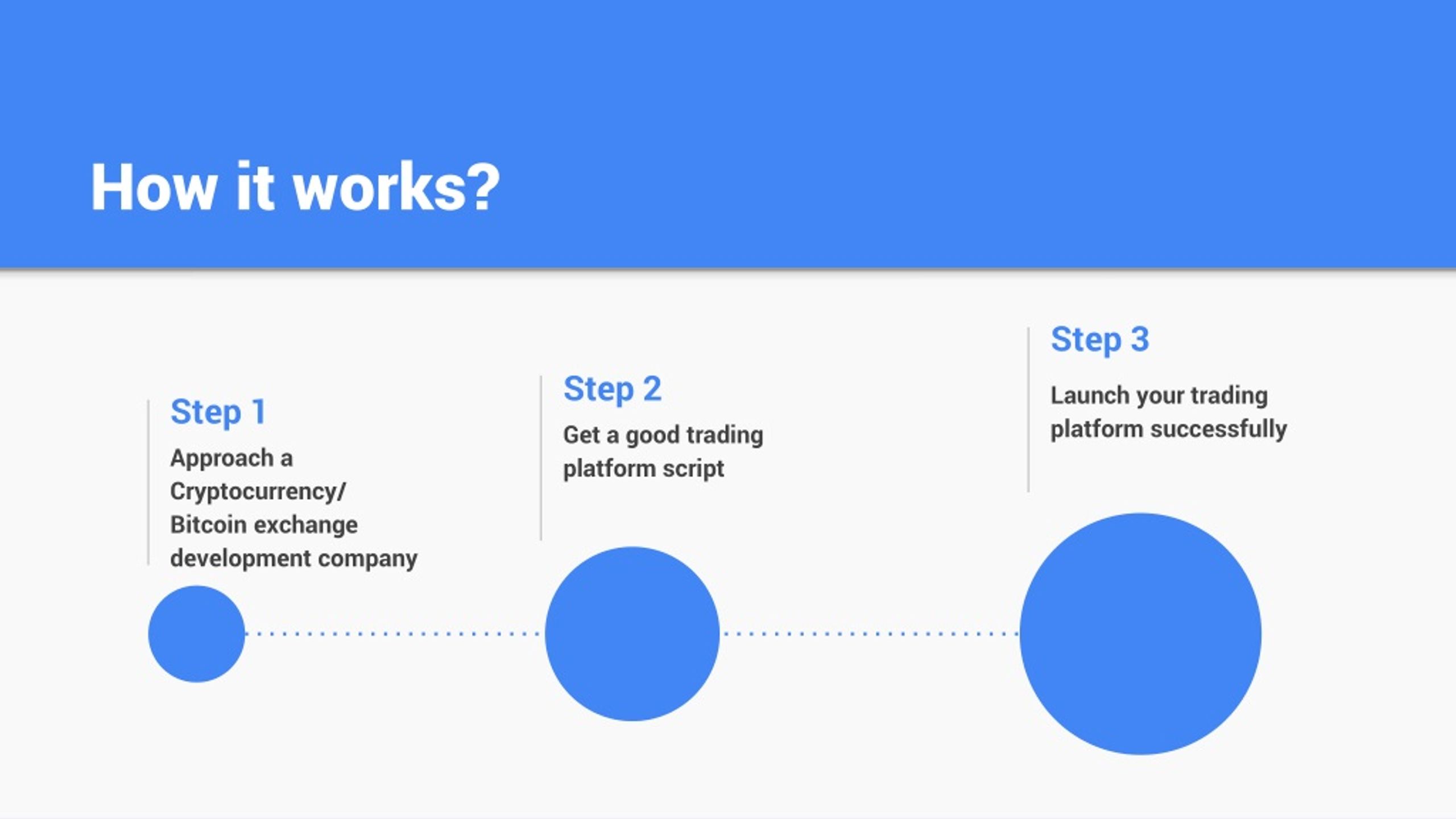 How it works?

Step 1

Approach a Cryptocurrency/ Bitcoin exchange development company

Step 2

Get a good trading platform script

Step 3

Launch your trading platform successfully